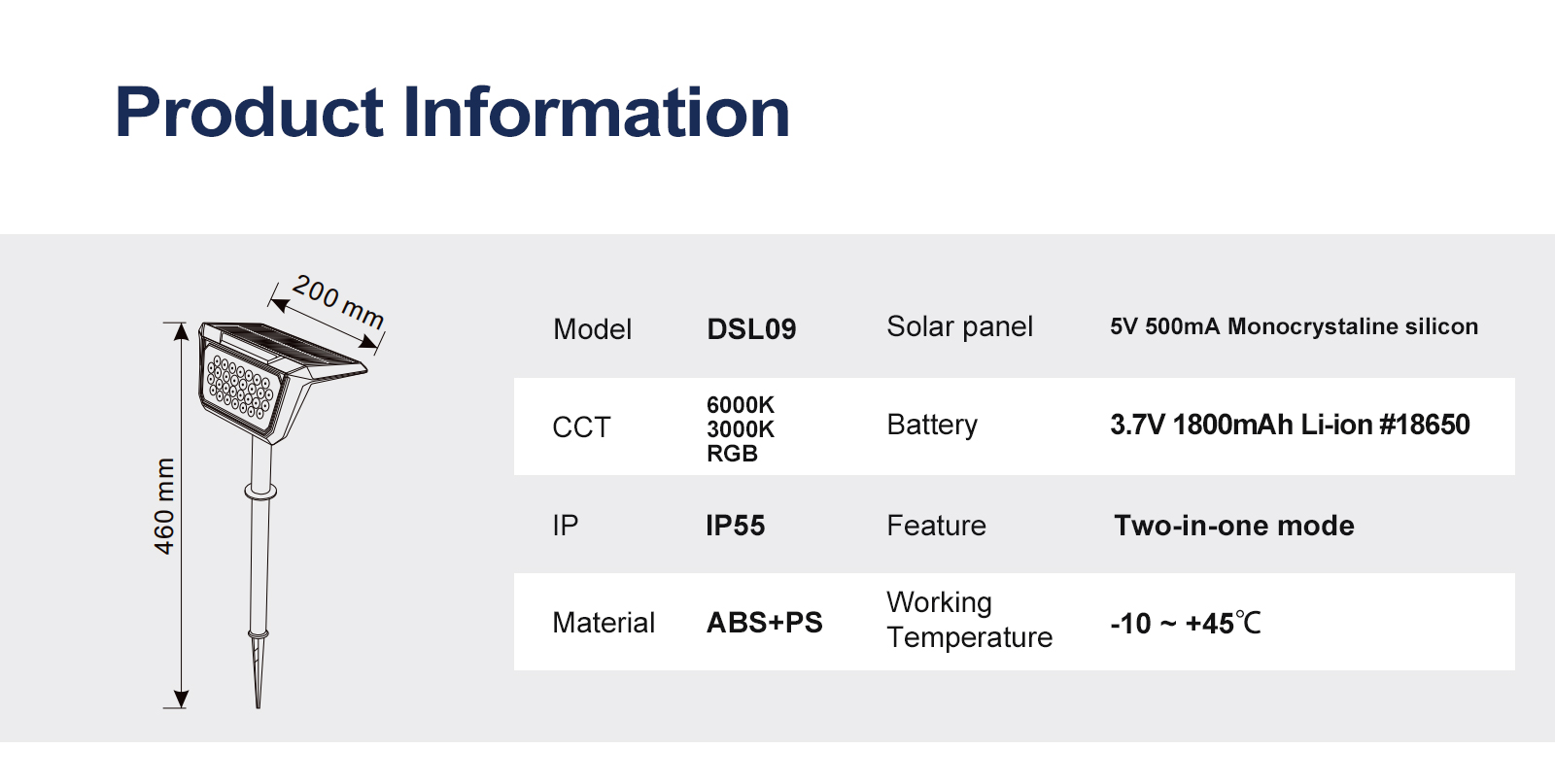 Product Information

200 mm

460 mm

| Model | DSL09 | Solar panel | 5V 500mA Monocrystaline silicon |
|---|---|---|---|
| CCT | 6000K 3000K RGB | Battery | 3.7V 1800mAh Li-ion #18650 |
| IP | IP55 | Feature | Two-in-one mode |
| Material | ABS+PS | Working Temperature | -10 ~ +45℃ |